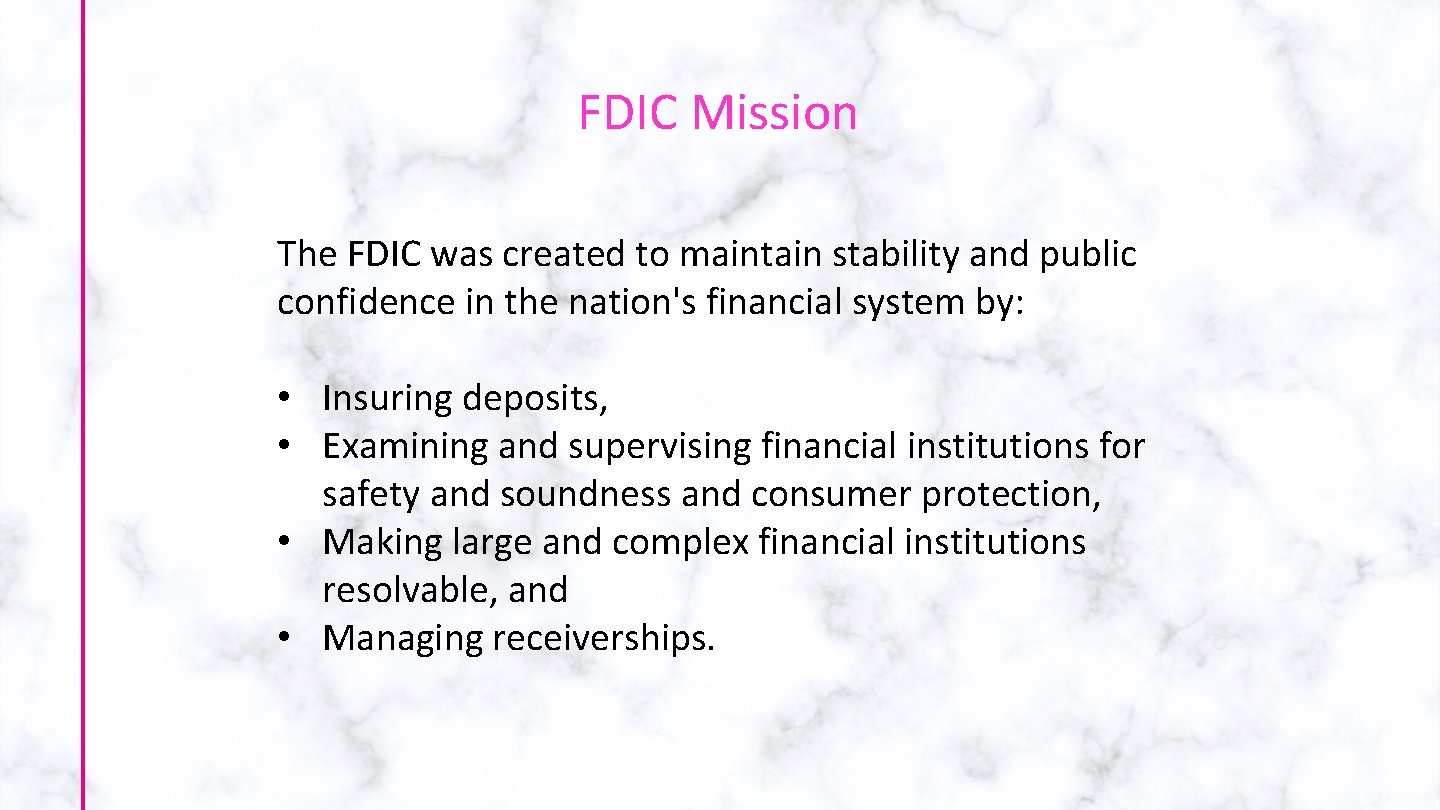 FDIC Mission

The FDIC was created to maintain stability and public confidence in the nation's financial system by:

• Insuring deposits,
• Examining and supervising financial institutions for safety and soundness and consumer protection,
• Making large and complex financial institutions resolvable, and
• Managing receiverships.